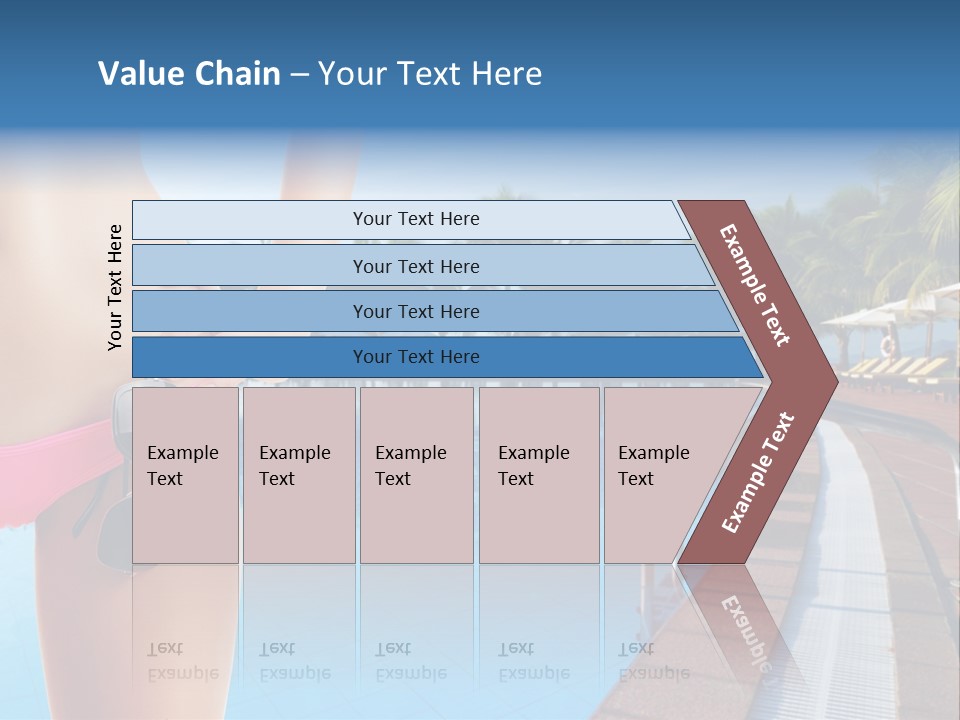 Value Chain – Your Text Here

Your Text Here

Your Text Here

Your Text Here

Your Text Here

Your Text Here

Example Text

Example Text

Example Text

Example Text

Example Text

Example Text

Example Text